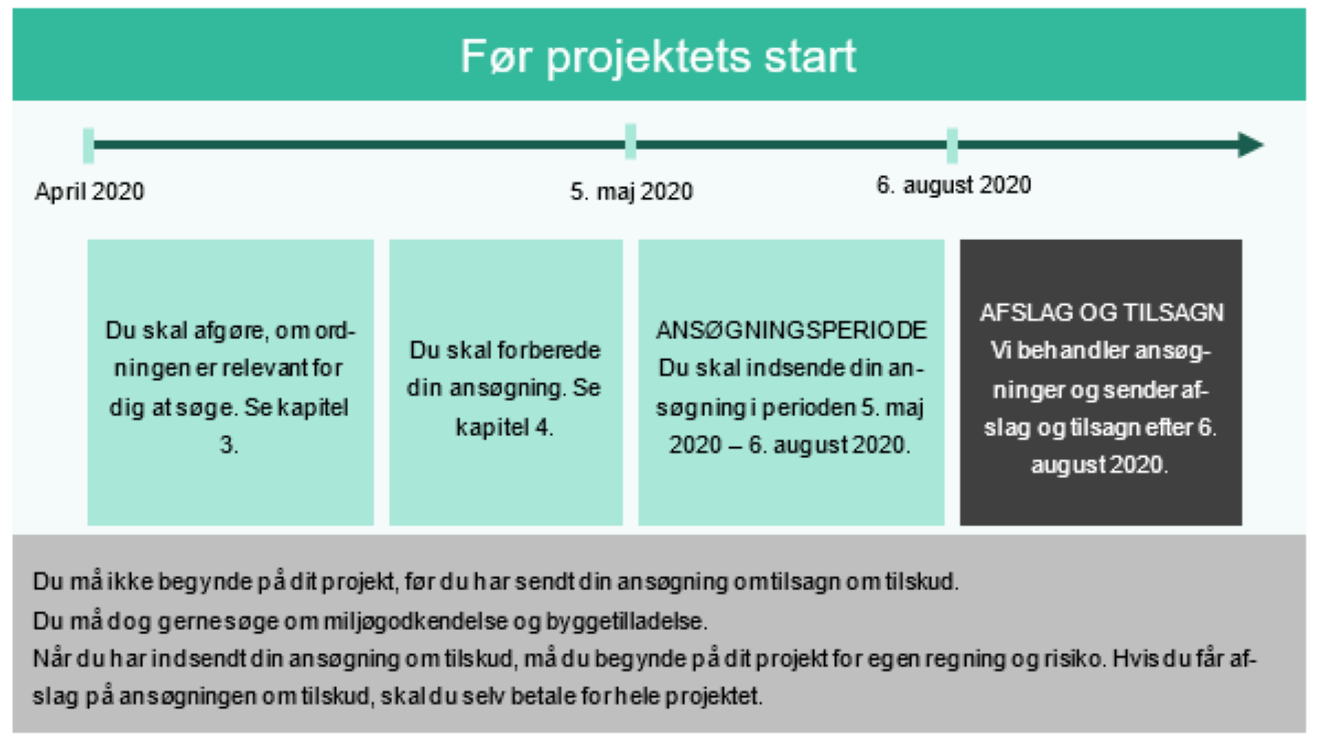 Før projektets start

April 2020

5. maj 2020

6. august 2020

Du skal afgøre, om ordningen er relevant for dig at søge. Se kapitel 3.

Du skal forberede din ansøgning. Se kapitel 4.

ANSØGNINGSPERIODE
Du skal indsende din ansøgning i perioden 5. maj 2020 – 6. august 2020.

AFSLAG OG TILSAGN
Vi behandler ansøgninger og sender afslag og tilsagn efter 6. august 2020.

Du må ikke begynde på dit projekt, før du har sendt din ansøgning om tilsagn om tilskud.
Du må dog gerne søge om miljøgodkendelse og byggetilladelse.
Når du har indsendt din ansøgning om tilskud, må du begynde på dit projekt for egen regning og risiko. Hvis du får afslag på ansøgningen om tilskud, skal du selv betale for hele projektet.